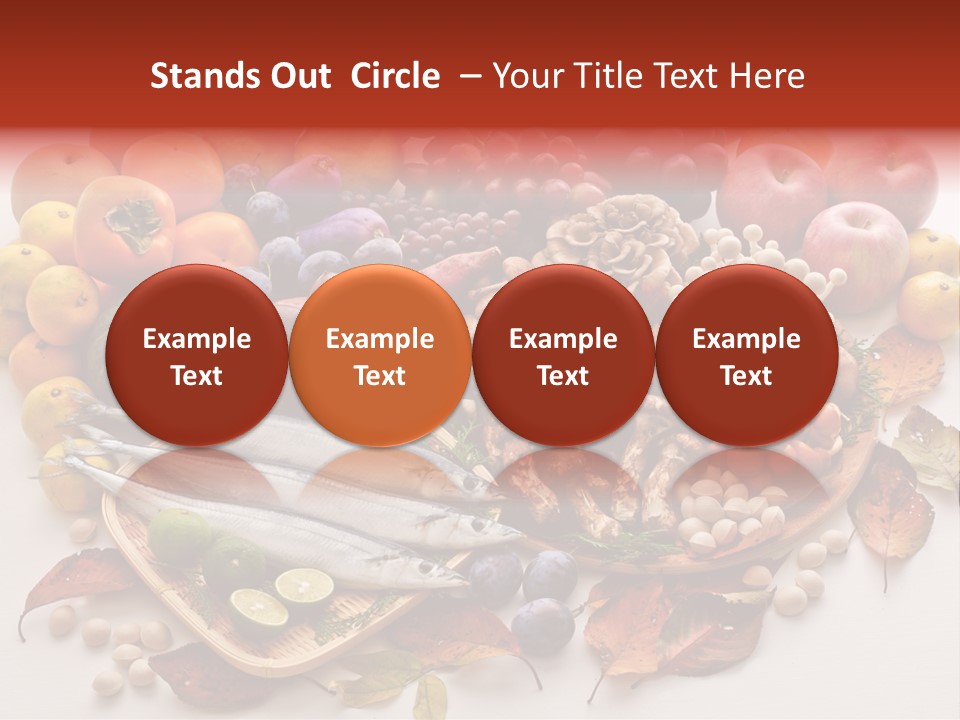 Stands Out Circle – Your Title Text Here

Example Text

Example Text

Example Text

Example Text